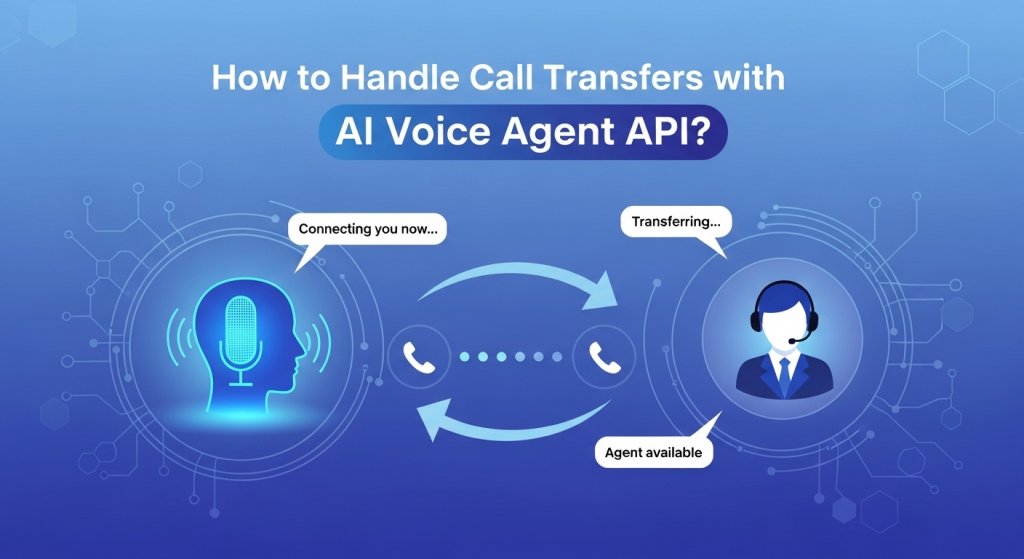 How to Handle Call Transfers with
AI Voice Agent API?

Connecting you now...

Transferring...

Agent available